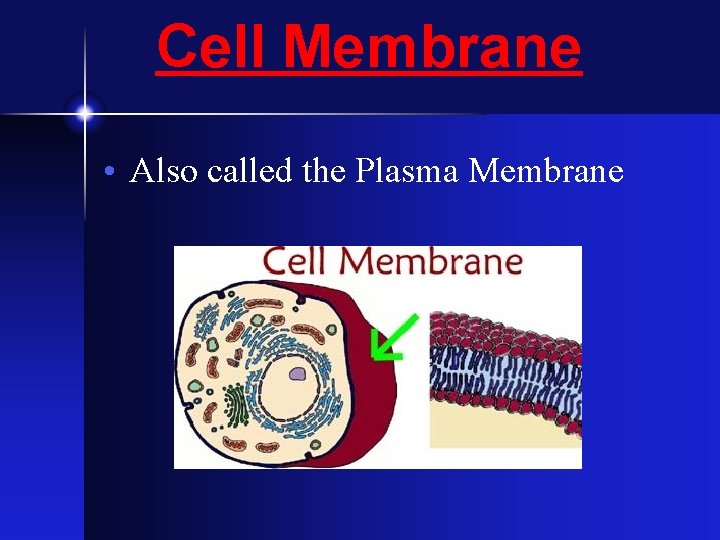 Cell Membrane

• Also called the Plasma Membrane

Cell Membrane